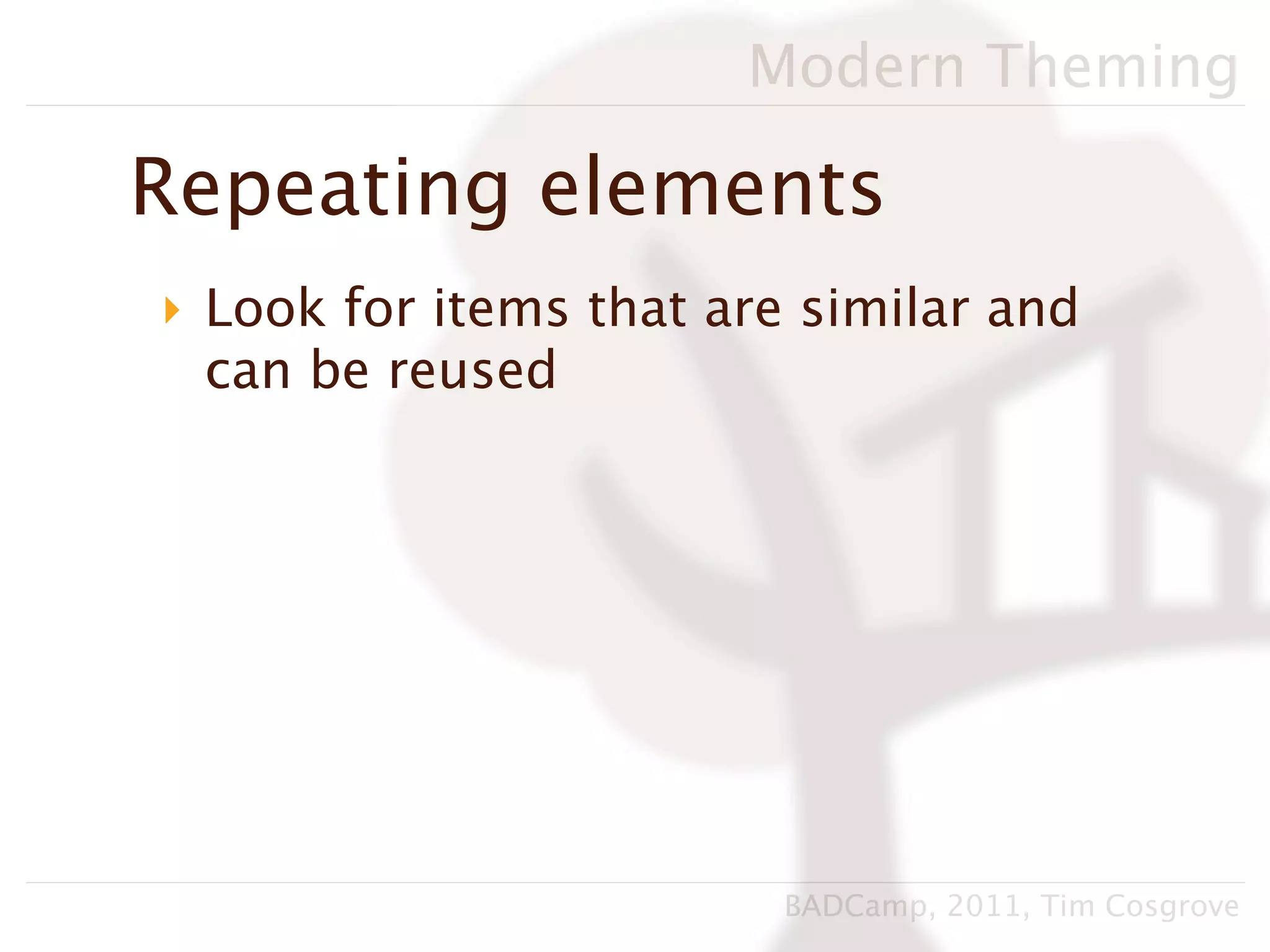 Modern Theming

Repeating elements

Look for items that are similar and can be reused

BADCamp, 2011, Tim Cosgrove